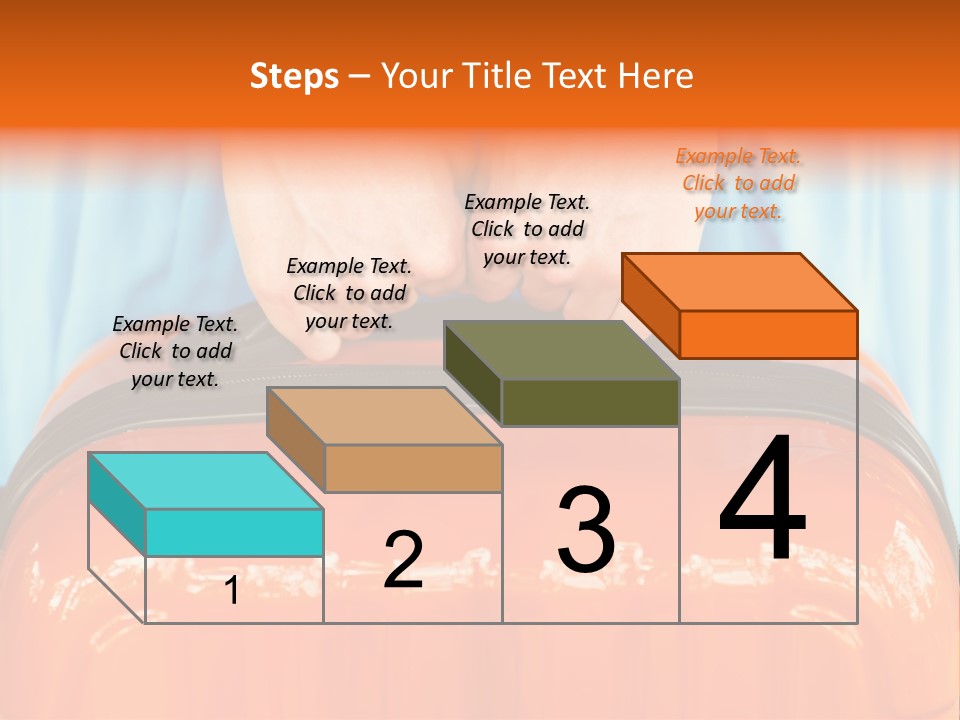 Steps – Your Title Text Here

Example Text. Click to add your text.

Example Text. Click to add your text.

Example Text. Click to add your text.

Example Text. Click to add your text.

1

2

3

4